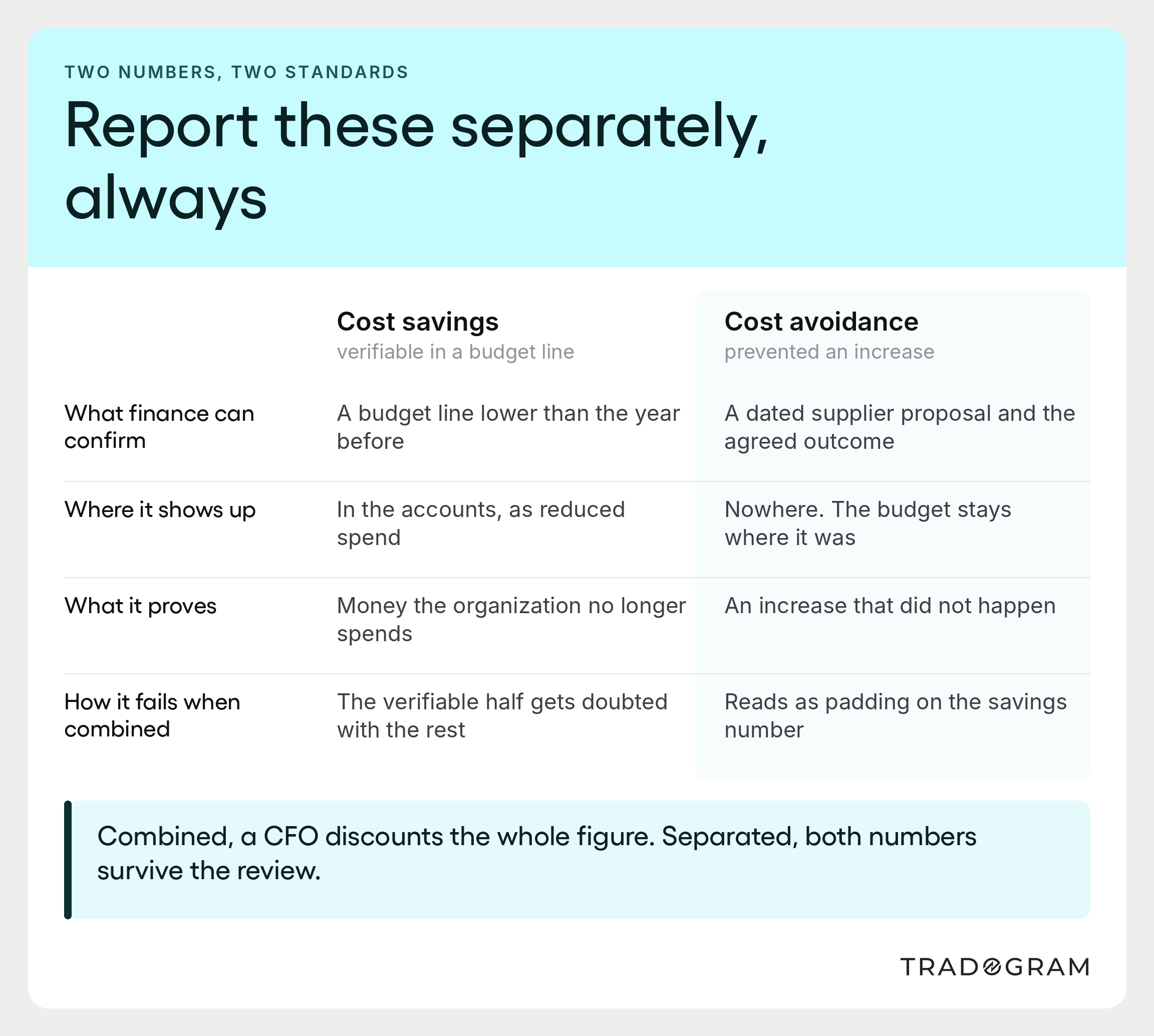 TWO NUMBERS, TWO STANDARDS

Report these separately, always

| | Cost savings verifiable in a budget line | Cost avoidance prevented an increase |
|---|---|---|
| What finance can confirm | A budget line lower than the year before | A dated supplier proposal and the agreed outcome |
| Where it shows up | In the accounts, as reduced spend | Nowhere. The budget stays where it was |
| What it proves | Money the organization no longer spends | An increase that did not happen |
| How it fails when combined | The verifiable half gets doubted with the rest | Reads as padding on the savings number |

Combined, a CFO discounts the whole figure. Separated, both numbers survive the review.

TRADOGRAM